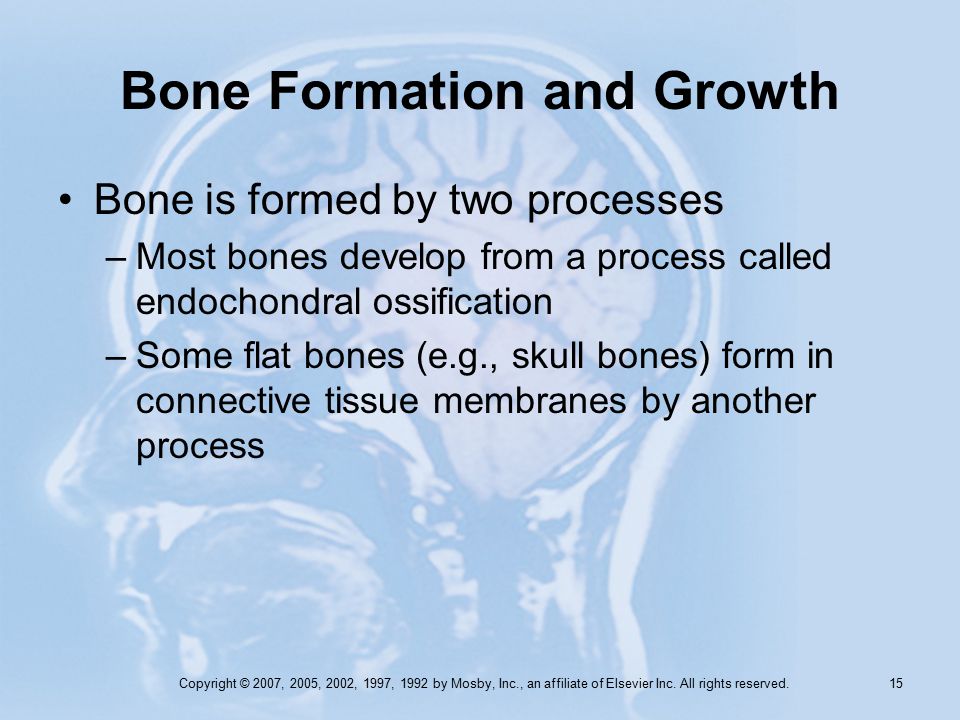 Bone Formation and Growth

• Bone is formed by two processes
– Most bones develop from a process called endochondral ossification
– Some flat bones (e.g., skull bones) form in connective tissue membranes by another process

Copyright © 2007, 2005, 2002, 1997, 1992 by Mosby, Inc., an affiliate of Elsevier Inc. All rights reserved.

15